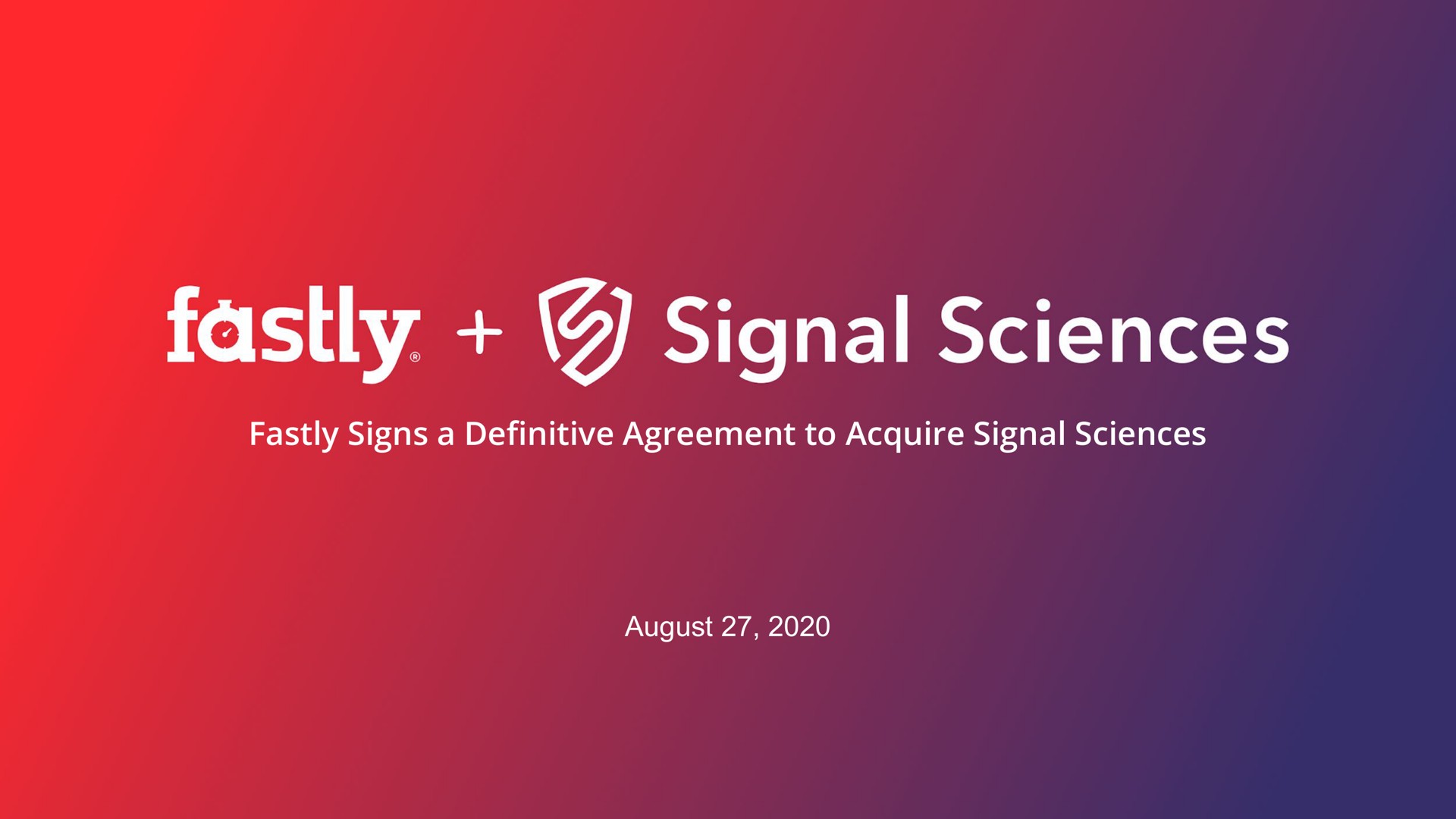 fastly® + Signal Sciences

Fastly Signs a Definitive Agreement to Acquire Signal Sciences

August 27, 2020